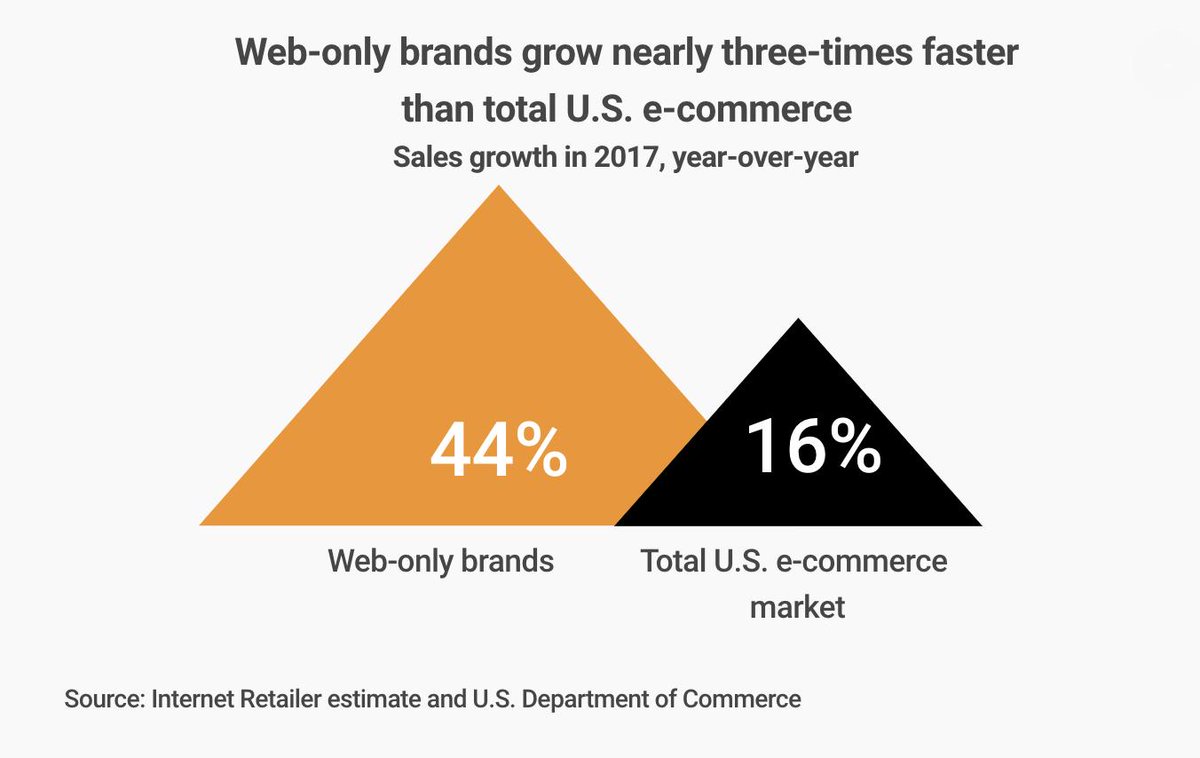 Web-only brands grow nearly three-times faster than total U.S. e-commerce

Sales growth in 2017, year-over-year

44%

16%

Web-only brands

Total U.S. e-commerce market

Source: Internet Retailer estimate and U.S. Department of Commerce